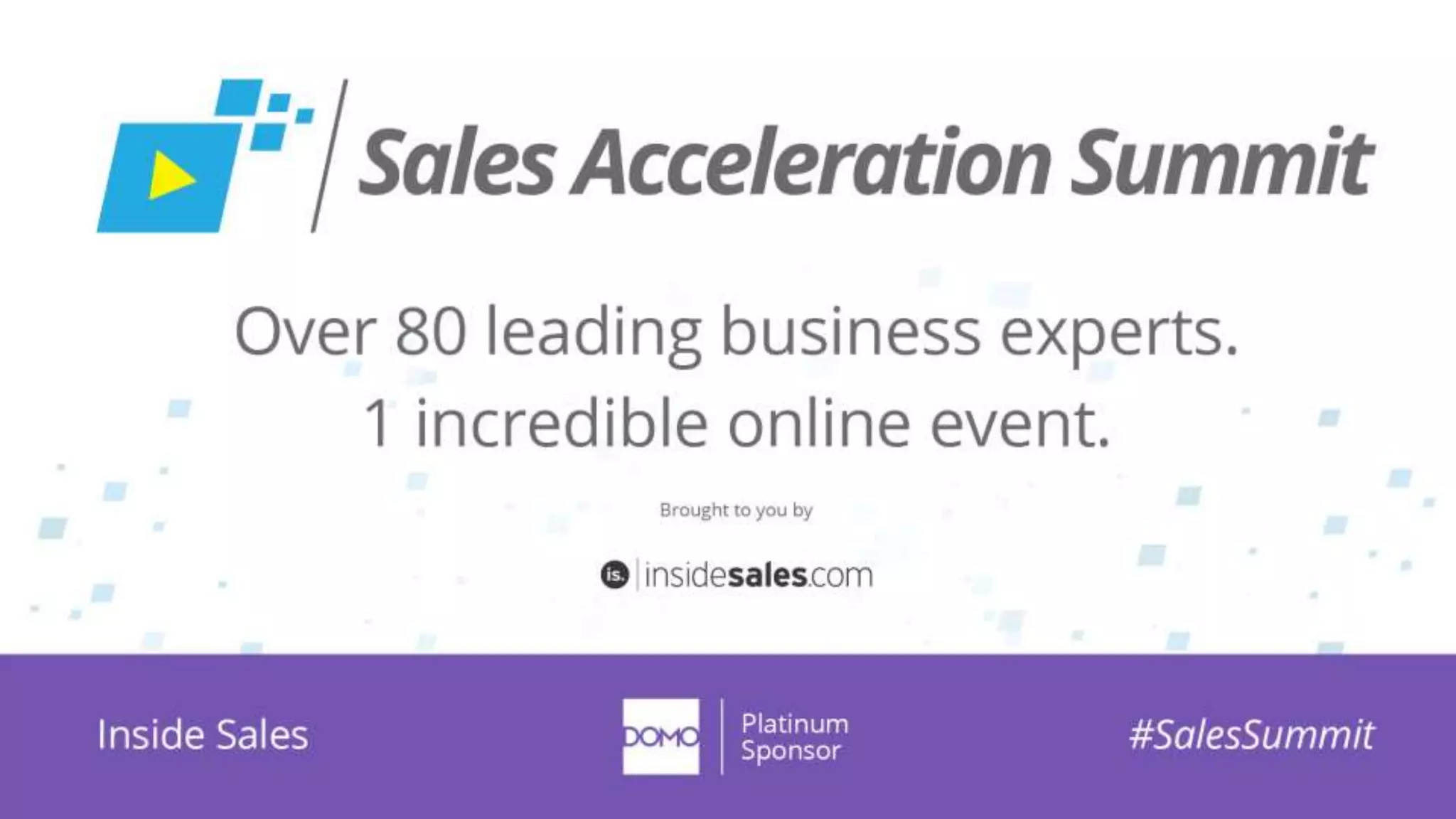 Sales Acceleration Summit

Over 80 leading business experts.
1 incredible online event.

Brought to you by

is. insidesales.com

Inside Sales

DOMO Platinum Sponsor

#SalesSummit